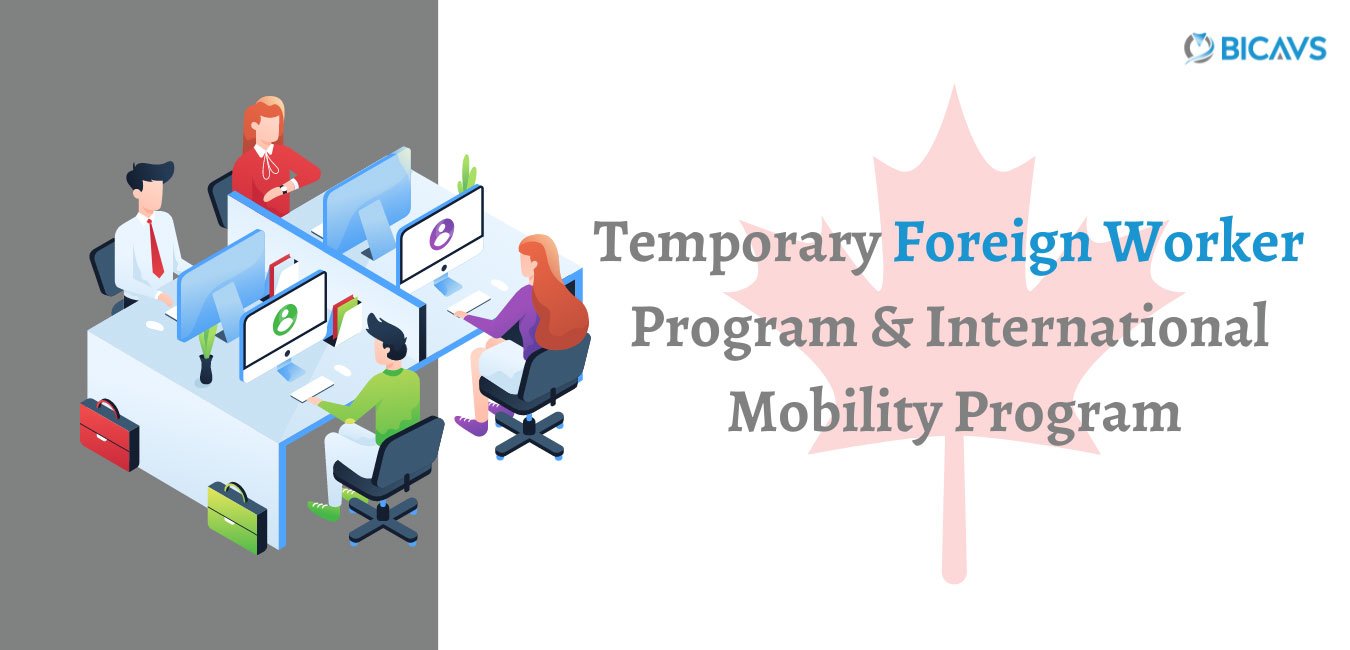 BICAVS

Temporary Foreign Worker Program & International Mobility Program